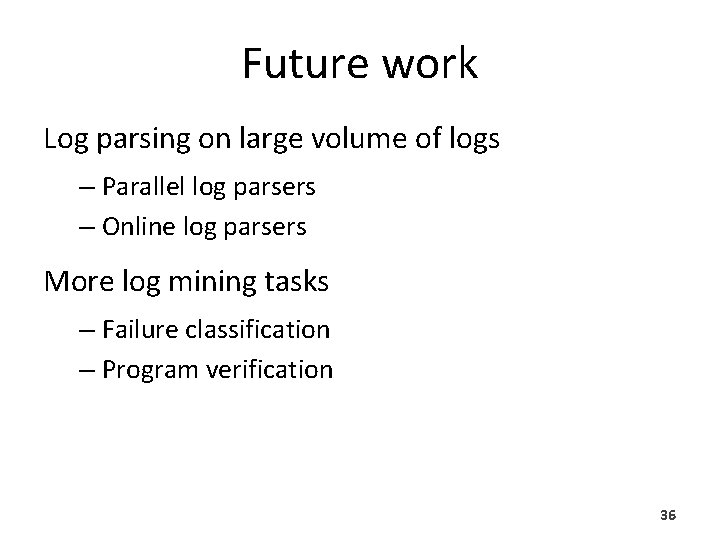 Future work

Log parsing on large volume of logs

– Parallel log parsers

– Online log parsers

More log mining tasks

– Failure classification

– Program verification

36